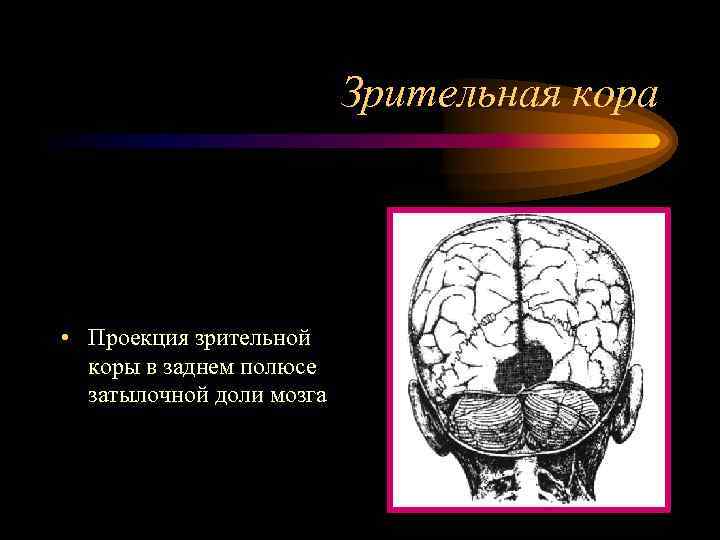 Зрительная кора

• Проекция зрительной коры в заднем полюсе затылочной доли мозга